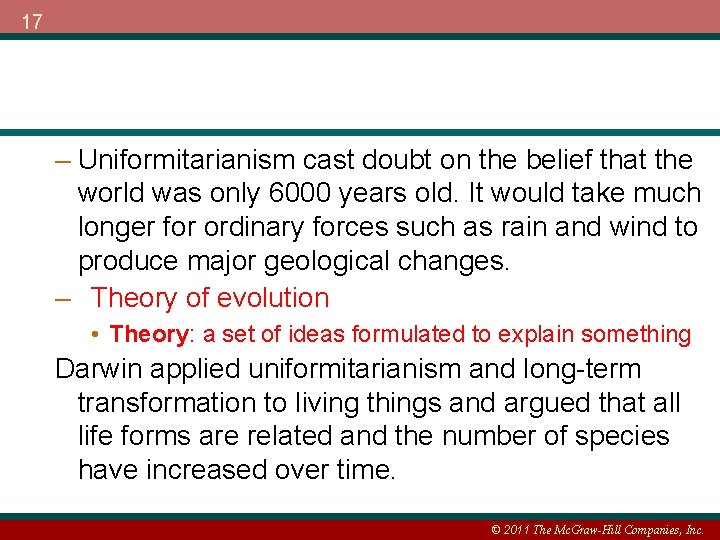 17

– Uniformitarianism cast doubt on the belief that the world was only 6000 years old. It would take much longer for ordinary forces such as rain and wind to produce major geological changes.

– Theory of evolution

• Theory: a set of ideas formulated to explain something

Darwin applied uniformitarianism and long-term transformation to living things and argued that all life forms are related and the number of species have increased over time.

© 2011 The McGraw-Hill Companies, Inc.